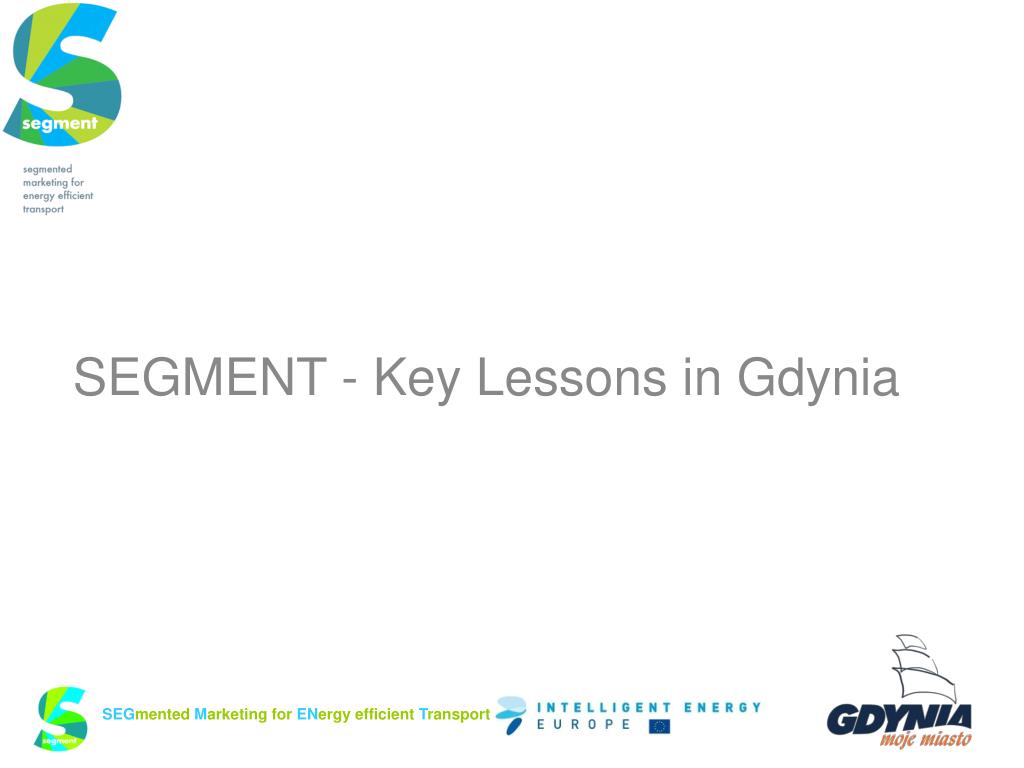 segment

segmented marketing for energy efficient transport

SEGMENT - Key Lessons in Gdynia

segment

SEGmented Marketing for ENergy efficient Transport

INTELLIGENT ENERGY EUROPE

GDYNIA moje miasto